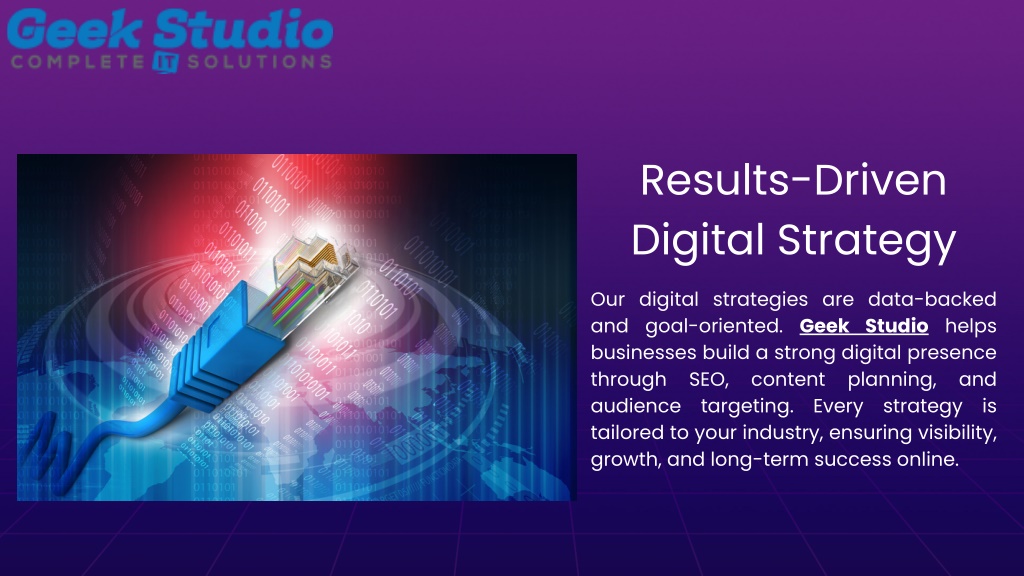 Geek Studio
COMPLETE IT SOLUTIONS

Results-Driven Digital Strategy

Our digital strategies are data-backed and goal-oriented. Geek Studio helps businesses build a strong digital presence through SEO, content planning, and audience targeting. Every strategy is tailored to your industry, ensuring visibility, growth, and long-term success online.